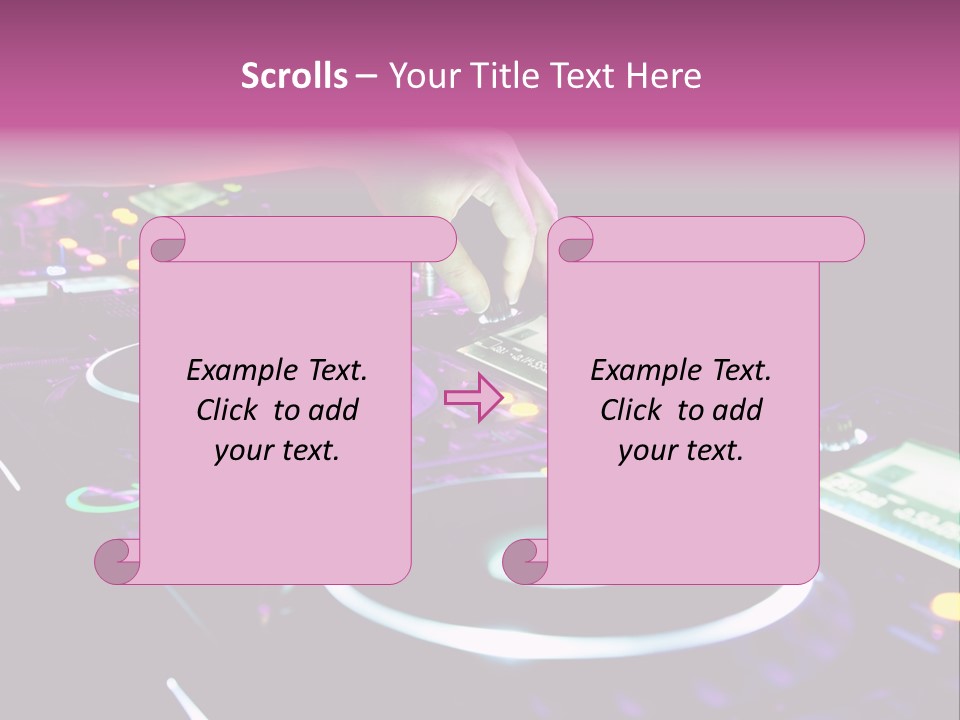 Scrolls – Your Title Text Here

Example Text. Click to add your text.

Example Text. Click to add your text.